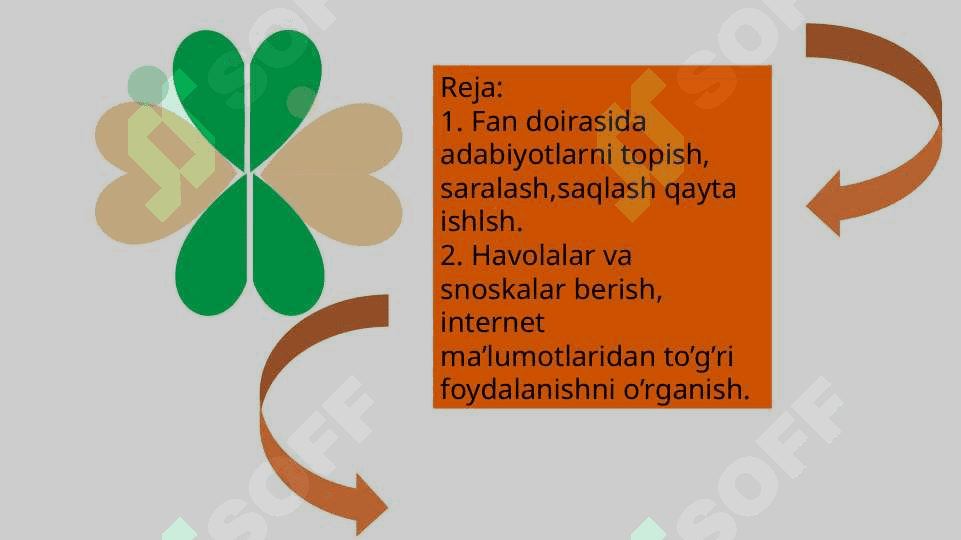 Reja:
1. Fan doirasida adabiyotlarni topish, saralash,saqlash qayta ishlsh.
2. Havolalar va snoskalar berish, internet ma'lumotlaridan to'g'ri foydalanishni o'rganish.

SOFF